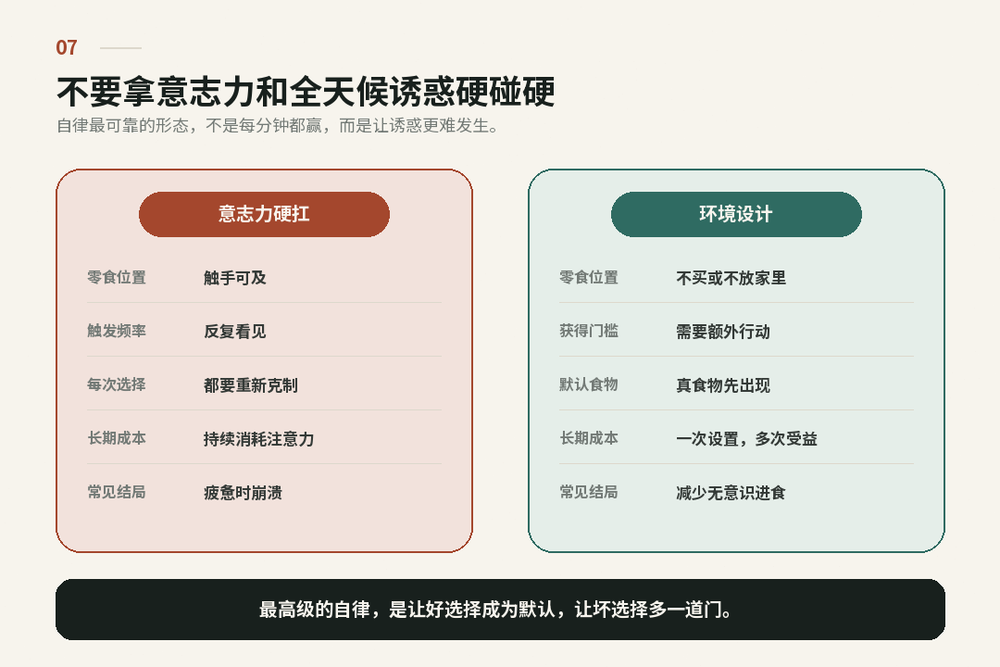 07

不要拿意志力和全天候诱惑硬碰硬

自律最可靠的形态，不是每分钟都赢，而是让诱惑更难发生。

意志力硬扛

| 零食位置 | 触手可及 |
|---|---|
| 触发频率 | 反复看见 |
| 每次选择 | 都要重新克制 |
| 长期成本 | 持续消耗注意力 |
| 常见结局 | 疲惫时崩溃 |

环境设计

| 零食位置 | 不买或不放家里 |
|---|---|
| 获得门槛 | 需要额外行动 |
| 默认食物 | 真食物先出现 |
| 长期成本 | 一次设置，多次受益 |
| 常见结局 | 减少无意识进食 |

最高级的自律，是让好选择成为默认，让坏选择多一道门。